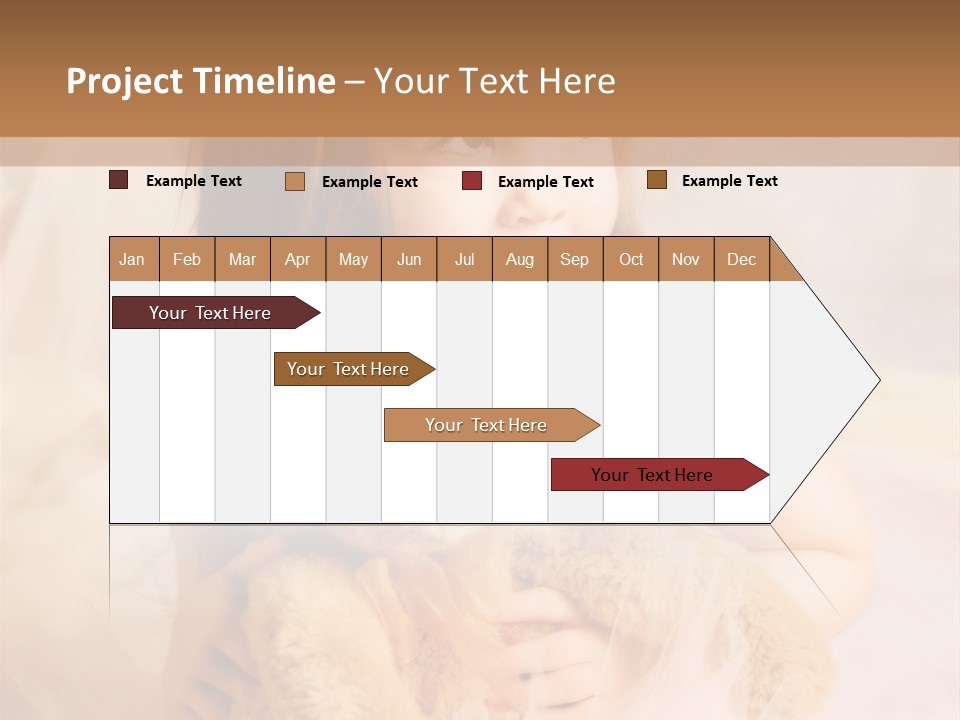 Project Timeline – Your Text Here

Example Text
Example Text
Example Text
Example Text

| Jan | Feb | Mar | Apr | May | Jun | Jul | Aug | Sep | Oct | Nov | Dec |
|---|---|---|---|---|---|---|---|---|---|---|---|

Your Text Here
Your Text Here
Your Text Here
Your Text Here